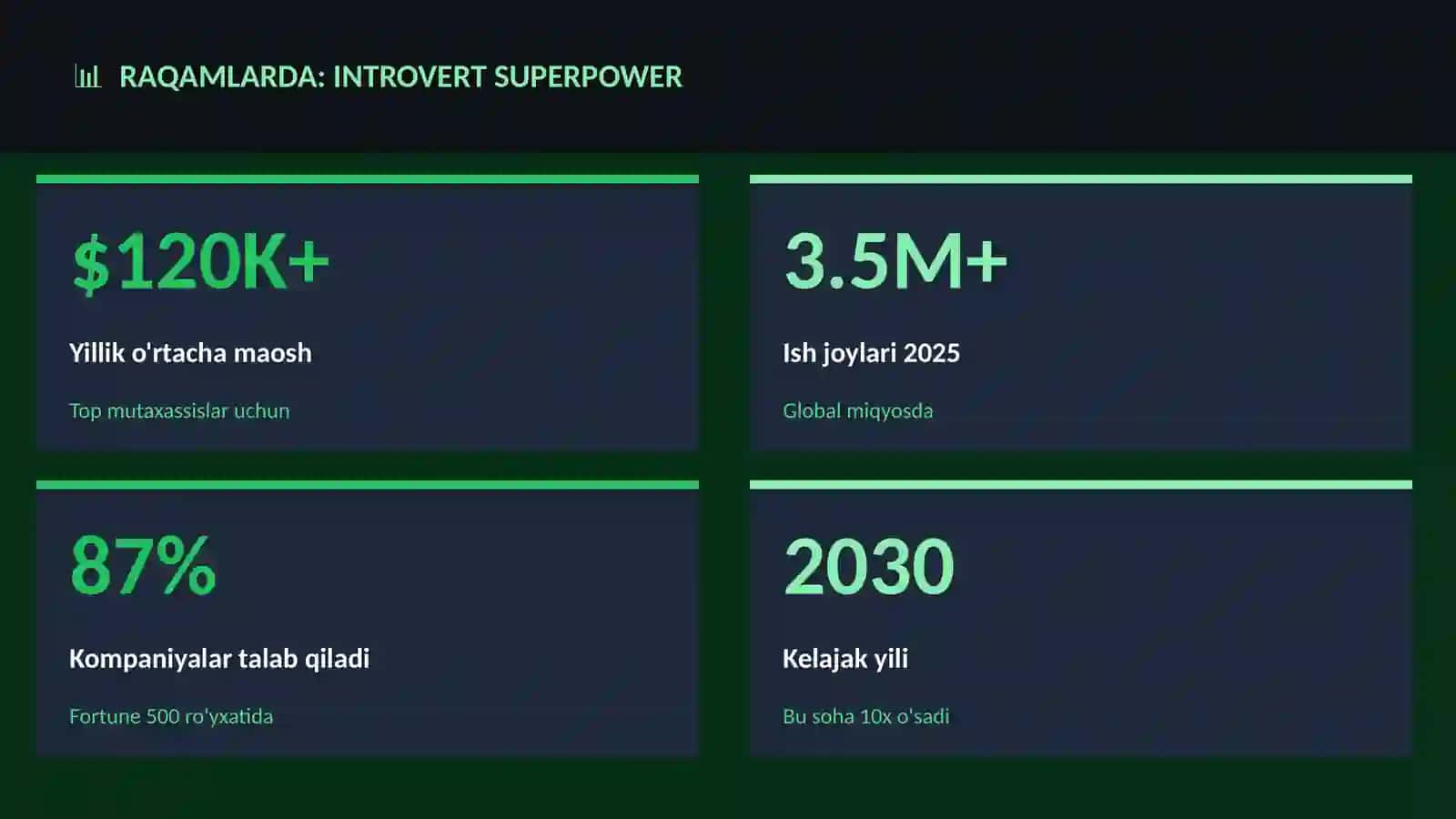 RAQAMLARDA: INTROVERT SUPERPOWER

$120K+

Yillik o'rtacha maosh

Top mutaxassislar uchun

3.5M+

Ish joylari 2025

Global miqyosda

87%

Kompaniyalar talab qiladi

Fortune 500 ro'yxatida

2030

Kelajak yili

Bu soha 10x o'sadi